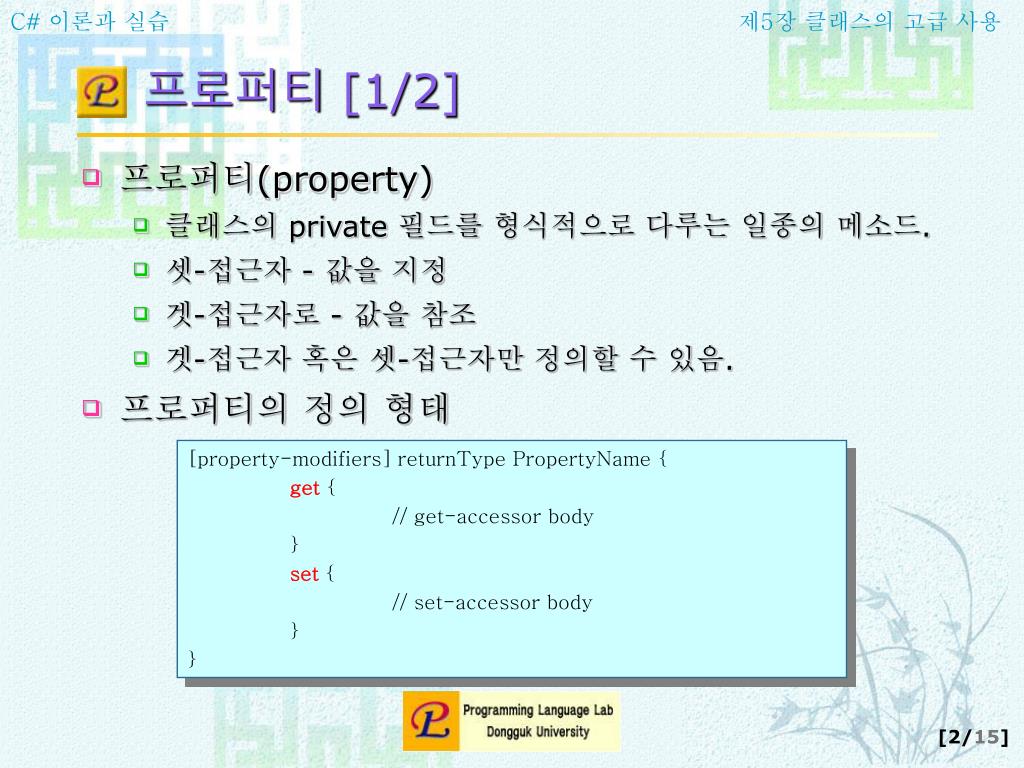 C# 이론과 실습

제5장 클래스의 고급 사용

프로퍼티 [1/2]

프로퍼티(property)

클래스의 private 필드를 형식적으로 다루는 일종의 메소드.

셋-접근자 - 값을 지정

겟-접근자로 - 값을 참조

겟-접근자 혹은 셋-접근자만 정의할 수 있음.

프로퍼티의 정의 형태

[property-modifiers] returnType PropertyName {
get {
// get-accessor body
}
set {
// set-accessor body
}
}

Programming Language Lab
Dongguk University

[2/15]